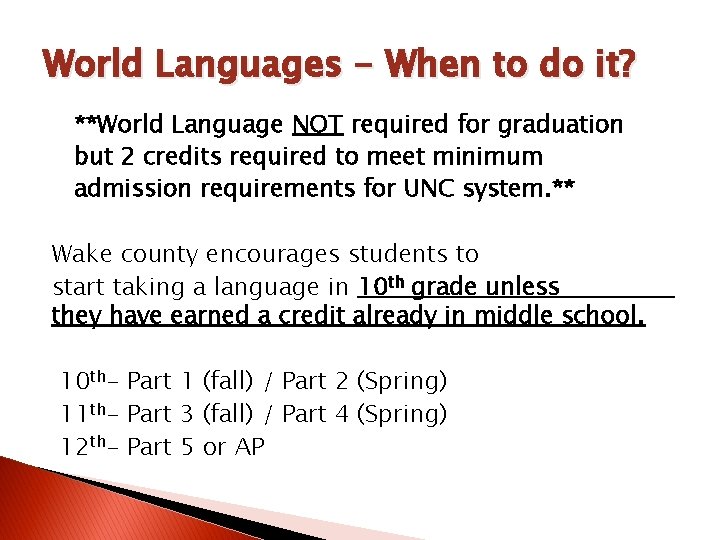 World Languages – When to do it?

**World Language NOT required for graduation but 2 credits required to meet minimum admission requirements for UNC system.**

Wake county encourages students to start taking a language in 10th grade unless they have earned a credit already in middle school.

10th– Part 1 (fall) / Part 2 (Spring)
11th– Part 3 (fall) / Part 4 (Spring)
12th– Part 5 or AP